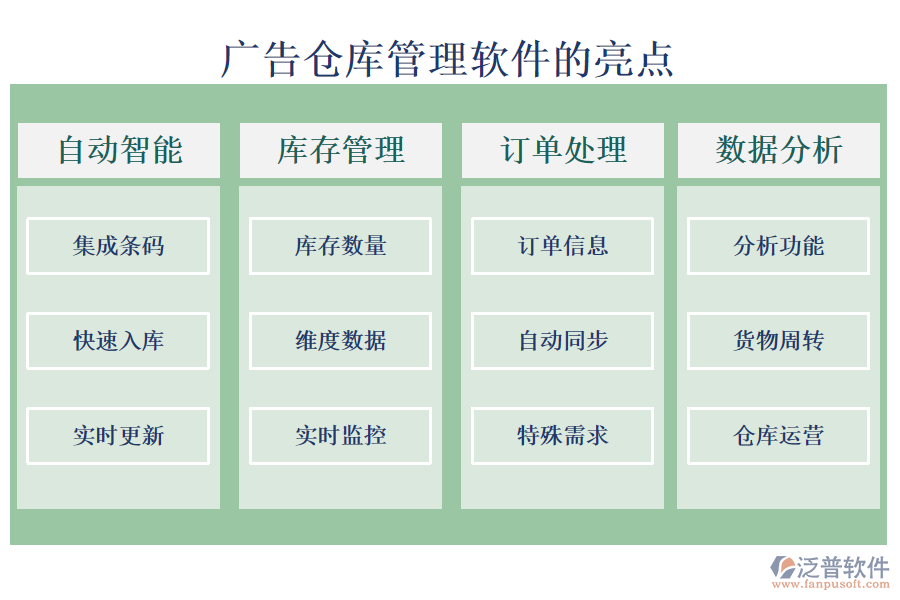 广告仓库管理软件的亮点

自动智能

集成条码

快速入库

实时更新

库存管理

库存数量

维度数据

实时监控

订单处理

订单信息

自动同步

特殊需求

数据分析

分析功能

货物周转

仓库运营

泛普软件
www.fanpusoft.com